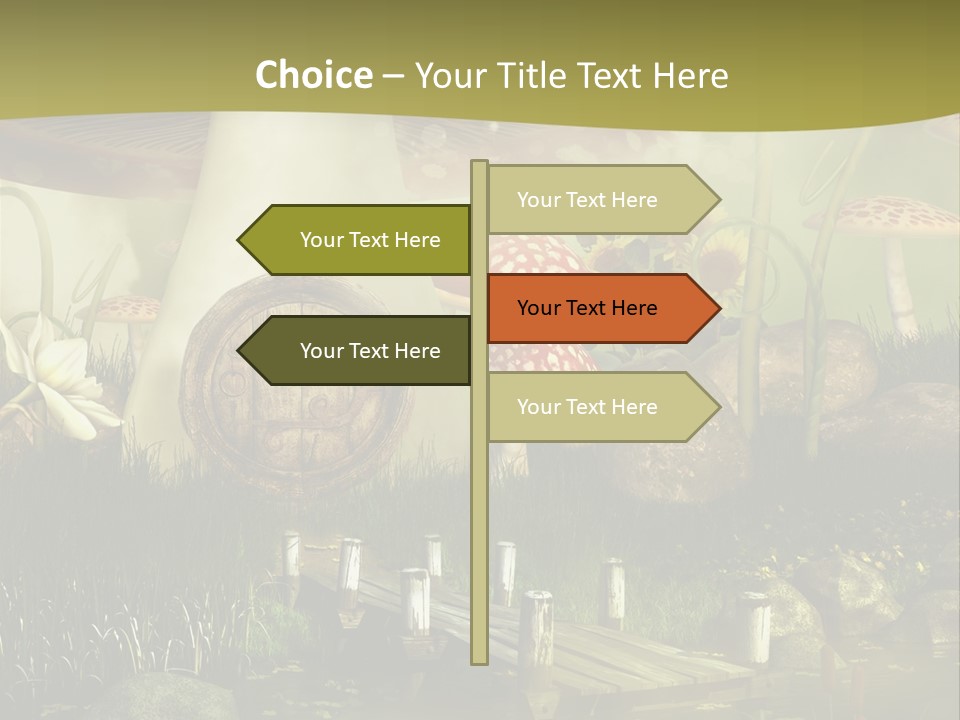 Choice – Your Title Text Here

Your Text Here

Your Text Here

Your Text Here

Your Text Here

Your Text Here